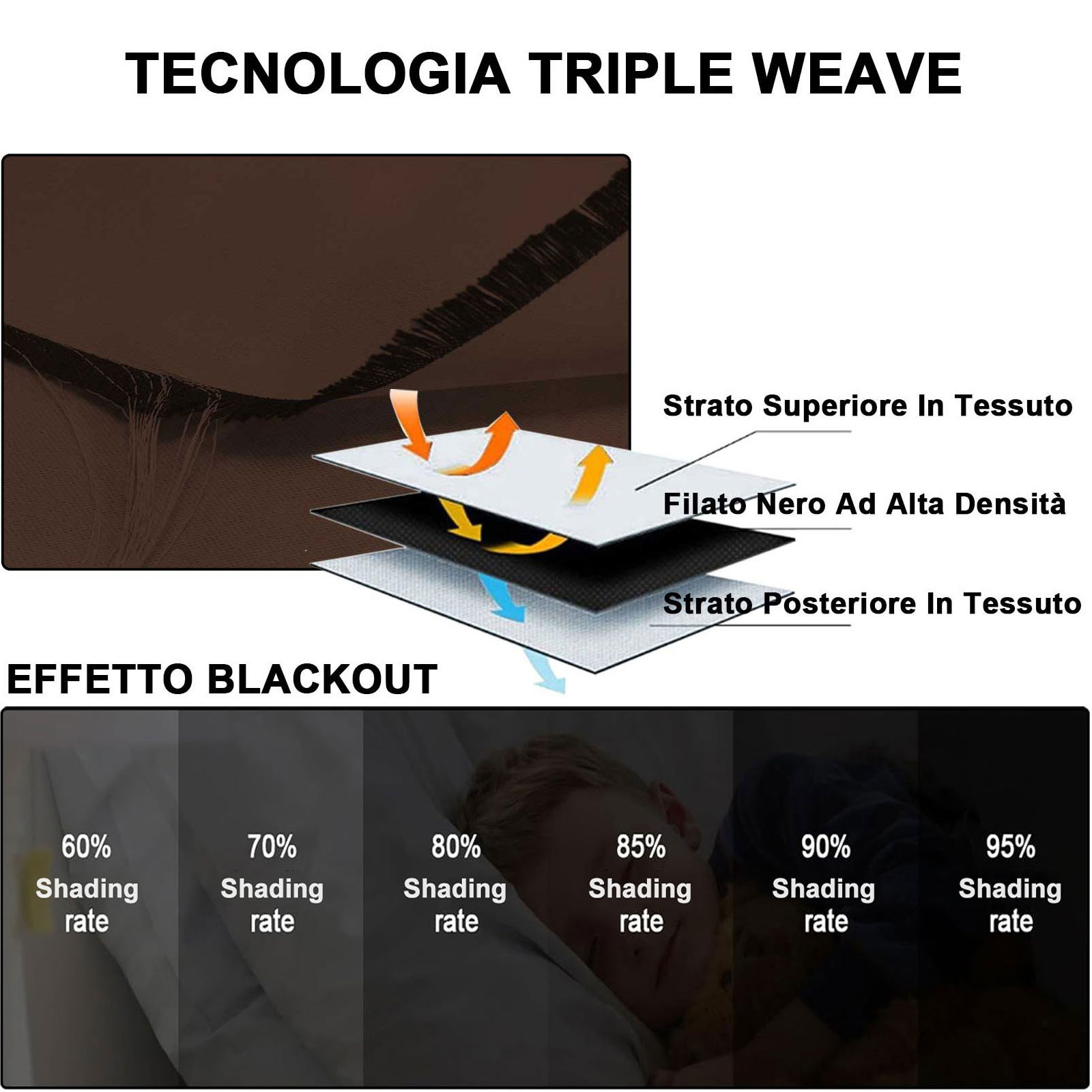 TECNOLOGIA TRIPLE WEAVE

Strato Superiore In Tessuto

Filato Nero Ad Alta Densità

Strato Posteriore In Tessuto

EFFETTO BLACKOUT

60% Shading rate

70% Shading rate

80% Shading rate

85% Shading rate

90% Shading rate

95% Shading rate